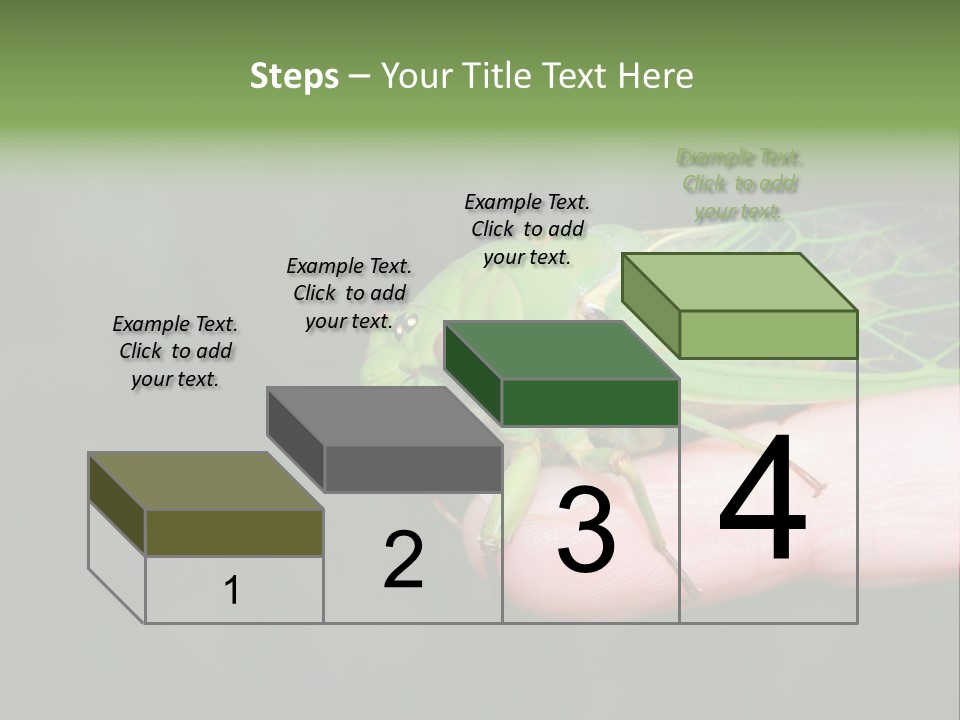 Steps – Your Title Text Here

Example Text. Click to add your text.

Example Text. Click to add your text.

Example Text. Click to add your text.

Example Text. Click to add your text.

1

2

3

4